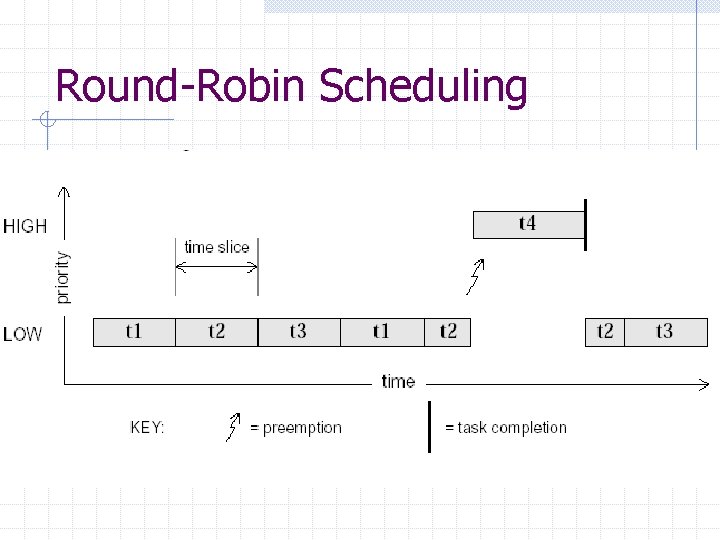 Round-Robin Scheduling

HIGH

priority

LOW

time slice

t4

t1 t2 t3 t1 t2

t2 t3

time

KEY: = preemption = task completion